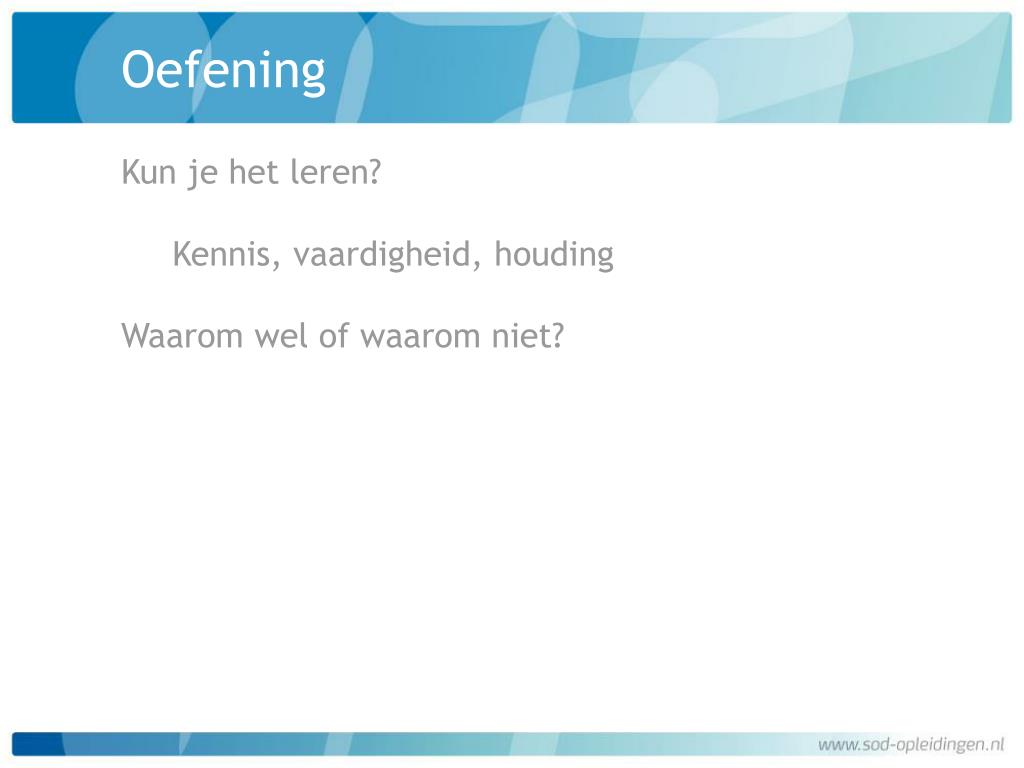 Oefening

Kun je het leren?

Kennis, vaardigheid, houding

Waarom wel of waarom niet?

www.sod-opleidingen.nl